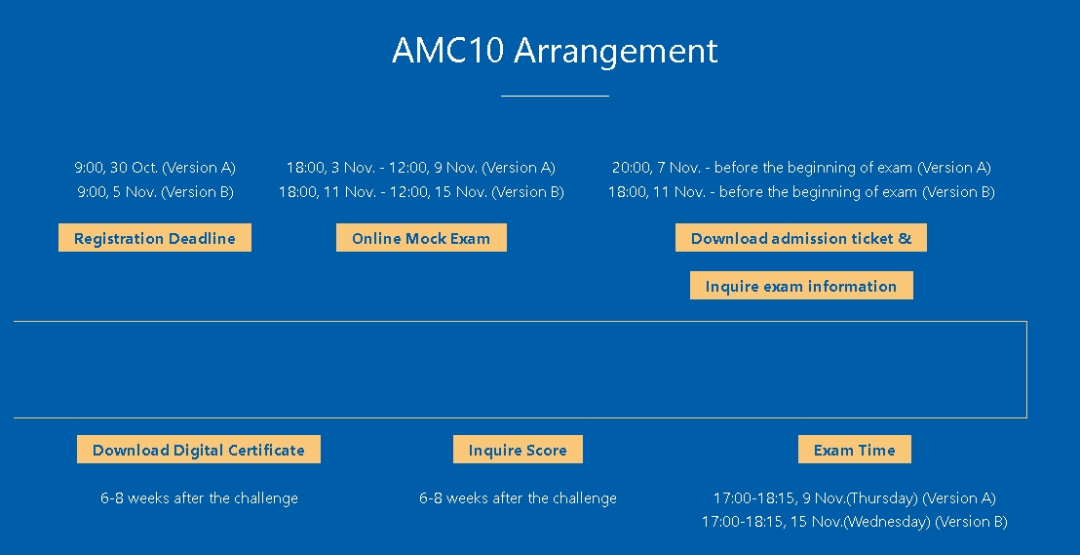 AMC10 Arrangement

9:00, 30 Oct. (Version A)
9:00, 5 Nov. (Version B)

Registration Deadline

18:00, 3 Nov. - 12:00, 9 Nov. (Version A)
18:00, 11 Nov. - 12:00, 15 Nov. (Version B)

Online Mock Exam

20:00, 7 Nov. - before the beginning of exam (Version A)
18:00, 11 Nov. - before the beginning of exam (Version B)

Download admission ticket &

Inquire exam information

Download Digital Certificate

6-8 weeks after the challenge

Inquire Score

6-8 weeks after the challenge

Exam Time

17:00-18:15, 9 Nov.(Thursday) (Version A)
17:00-18:15, 15 Nov.(Wednesday) (Version B)